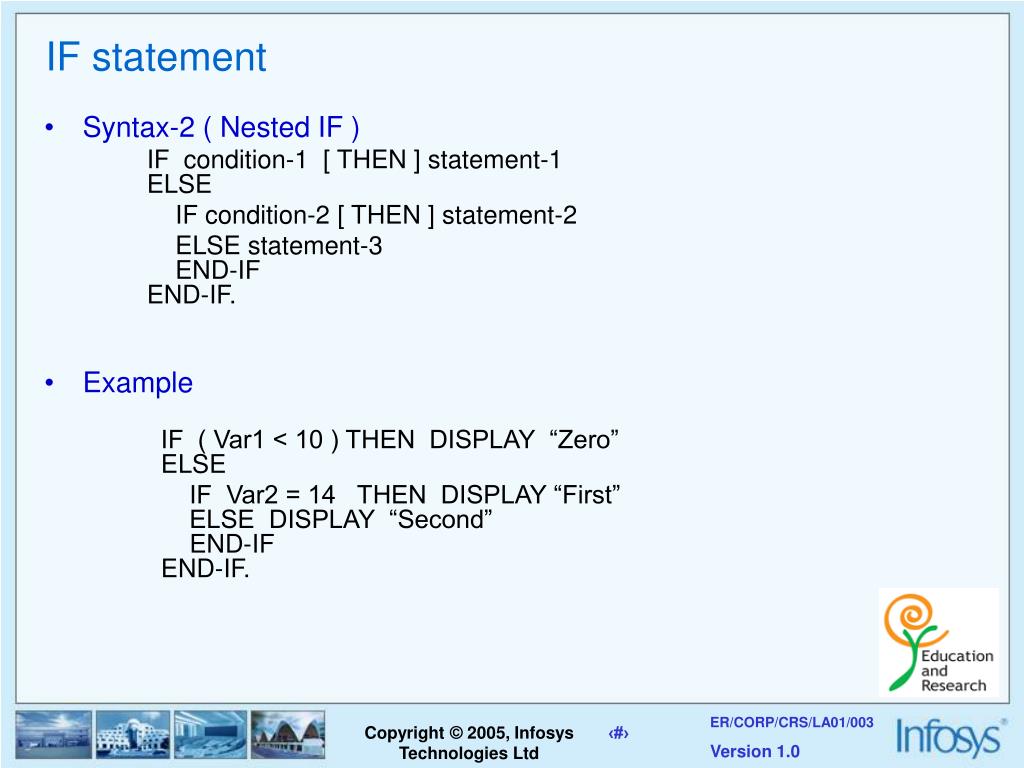 IF statement

• Syntax-2 ( Nested IF )

IF condition-1 [ THEN ] statement-1
ELSE
IF condition-2 [ THEN ] statement-2
ELSE statement-3
END-IF
END-IF.

• Example

IF ( Var1 < 10 ) THEN DISPLAY “Zero”
ELSE
IF Var2 = 14 THEN DISPLAY “First”
ELSE DISPLAY “Second”
END-IF
END-IF.

Education and Research

Copyright © 2005, Infosys Technologies Ltd

‹#›

ER/CORP/CRS/LA01/003

Version 1.0

Infosys®